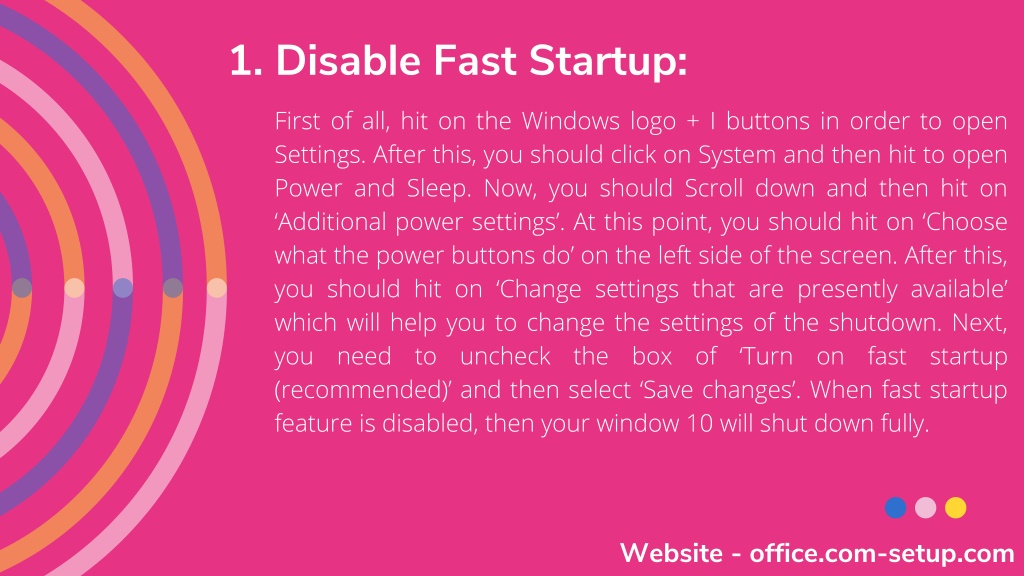 1. Disable Fast Startup:

First of all, hit on the Windows logo + I buttons in order to open Settings. After this, you should click on System and then hit to open Power and Sleep. Now, you should Scroll down and then hit on ‘Additional power settings’. At this point, you should hit on ‘Choose what the power buttons do’ on the left side of the screen. After this, you should hit on ‘Change settings that are presently available’ which will help you to change the settings of the shutdown. Next, you need to uncheck the box of ‘Turn on fast startup (recommended)’ and then select ‘Save changes’. When fast startup feature is disabled, then your window 10 will shut down fully.

Website - office.com-setup.com